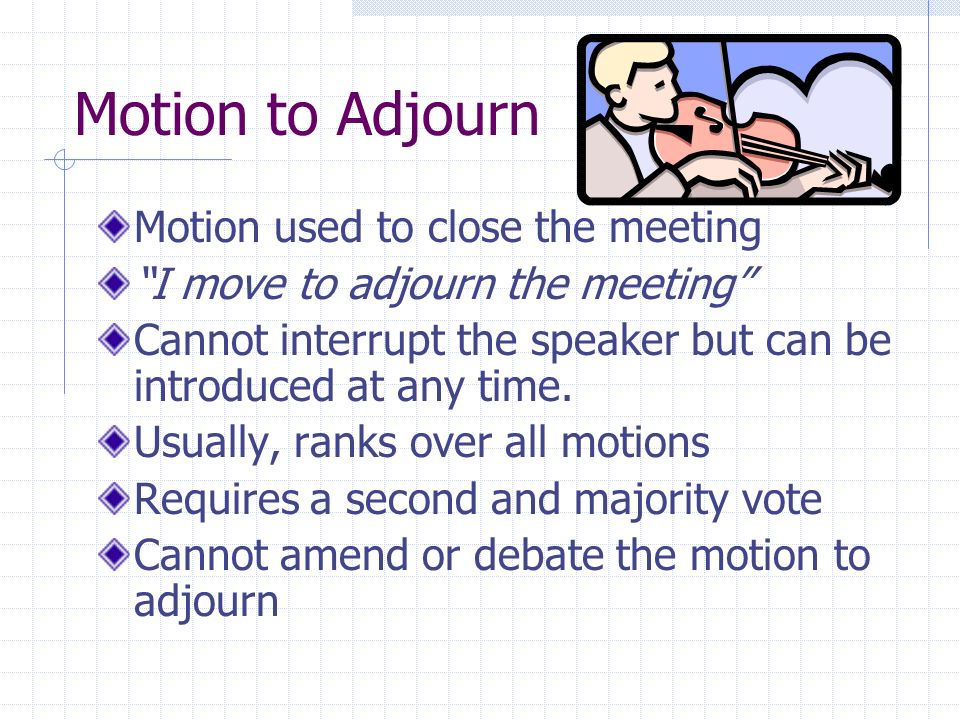 Motion to Adjourn

Motion used to close the meeting

"I move to adjourn the meeting"

Cannot interrupt the speaker but can be introduced at any time.

Usually, ranks over all motions

Requires a second and majority vote

Cannot amend or debate the motion to adjourn